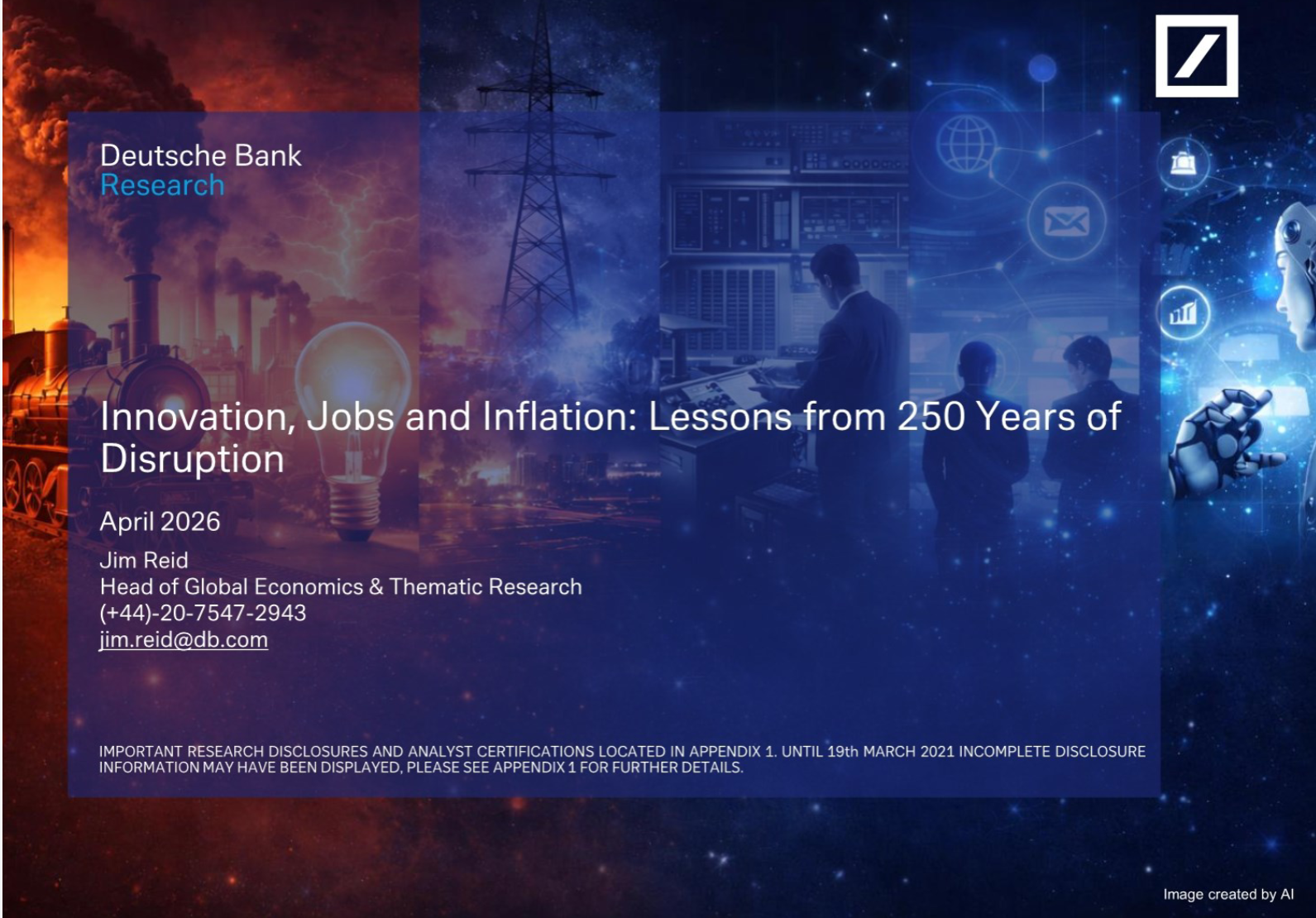 Deutsche Bank
Research

Innovation, Jobs and Inflation: Lessons from 250 Years of Disruption

April 2026

Jim Reid
Head of Global Economics & Thematic Research
(+44)-20-7547-2943
jim.reid@db.com

IMPORTANT RESEARCH DISCLOSURES AND ANALYST CERTIFICATIONS LOCATED IN APPENDIX 1. UNTIL 19th MARCH 2021 INCOMPLETE DISCLOSURE INFORMATION MAY HAVE BEEN DISPLAYED, PLEASE SEE APPENDIX 1 FOR FURTHER DETAILS.

Image created by AI